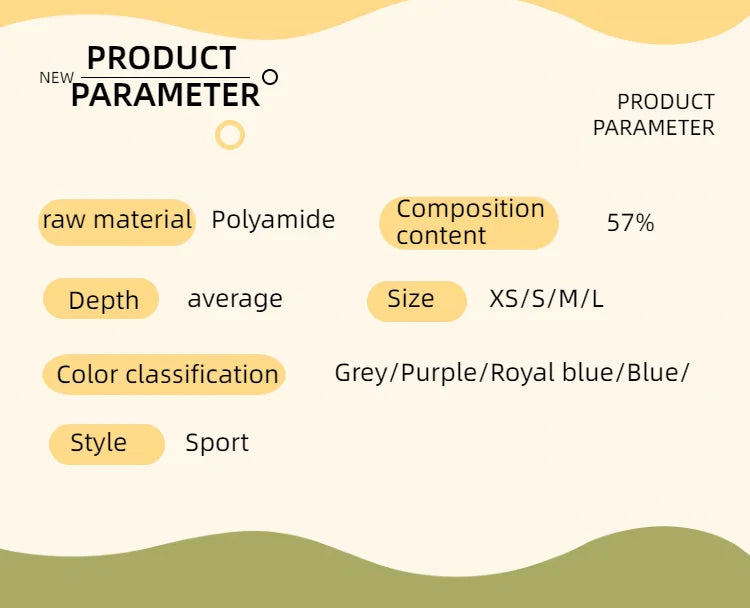 NEW PRODUCT PARAMETER

PRODUCT PARAMETER

raw material Polyamide

Composition content 57%

Depth average

Size XS/S/M/L

Color classification Grey/Purple/Royal blue/Blue/

Style Sport